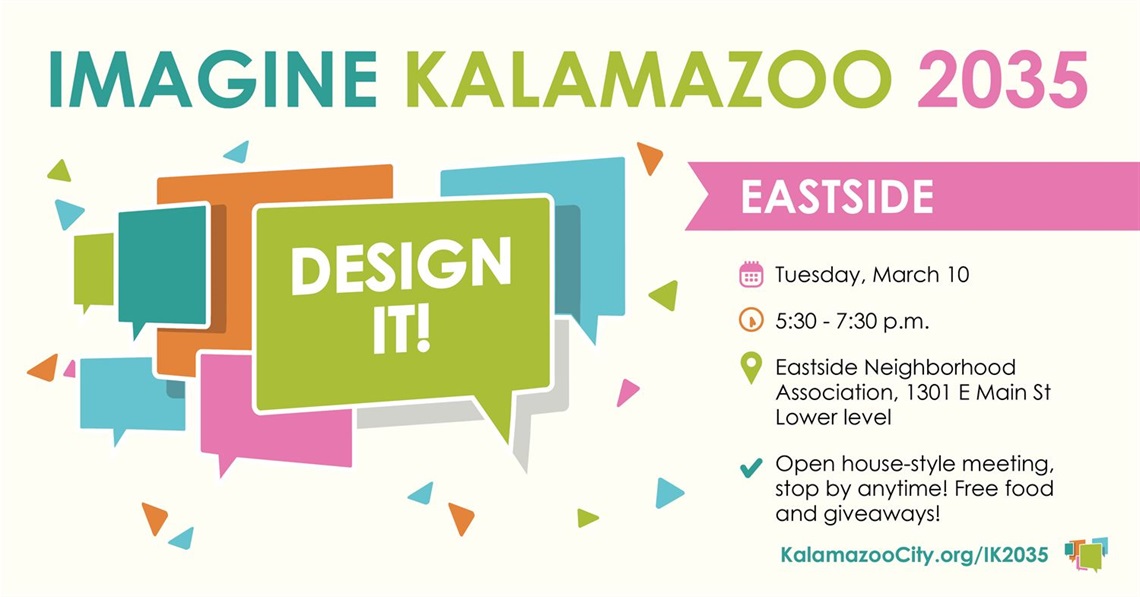 IMAGINE KALAMAZOO 2035

DESIGN IT!

EASTSIDE

Tuesday, March 10

5:30 - 7:30 p.m.

Eastside Neighborhood Association, 1301 E Main St Lower level

Open house-style meeting, stop by anytime! Free food and giveaways!

KalamazooCity.org/IK2035